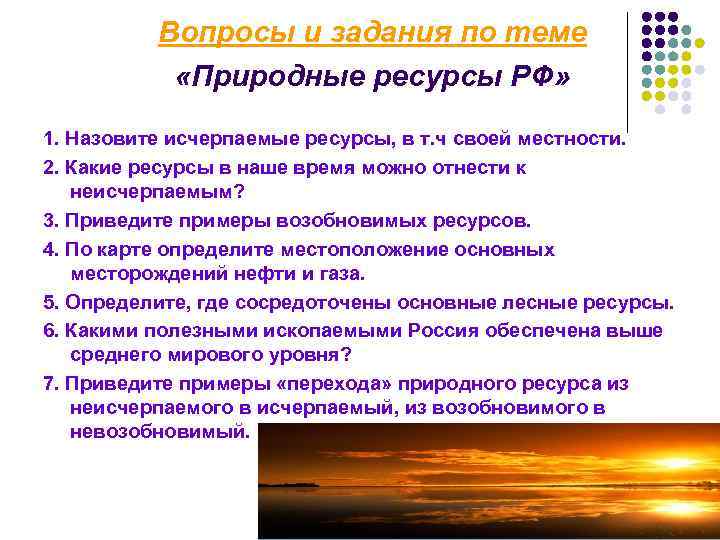 Вопросы и задания по теме

«Природные ресурсы РФ»

1. Назовите исчерпаемые ресурсы, в т.ч своей местности.

2. Какие ресурсы в наше время можно отнести к неисчерпаемым?

3. Приведите примеры возобновимых ресурсов.

4. По карте определите местоположение основных месторождений нефти и газа.

5. Определите, где сосредоточены основные лесные ресурсы.

6. Какими полезными ископаемыми Россия обеспечена выше среднего мирового уровня?

7. Приведите примеры «перехода» природного ресурса из неисчерпаемого в исчерпаемый, из возобновимого в невозобновимый.